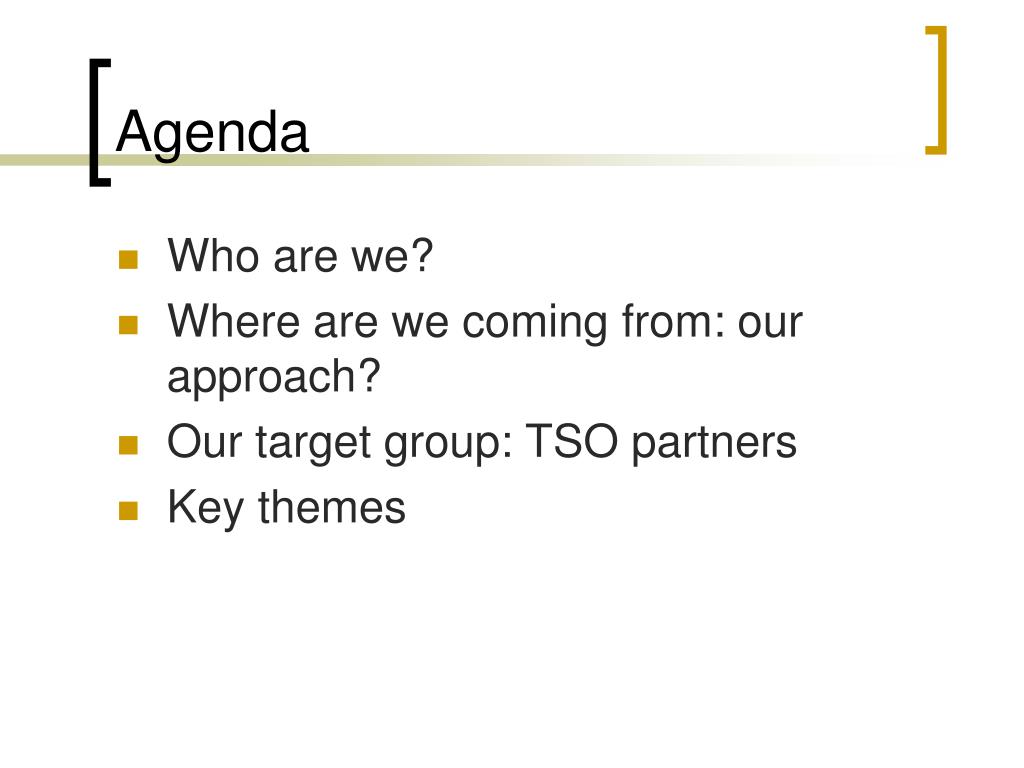 Agenda

- Who are we?
- Where are we coming from: our approach?
- Our target group: TSO partners
- Key themes